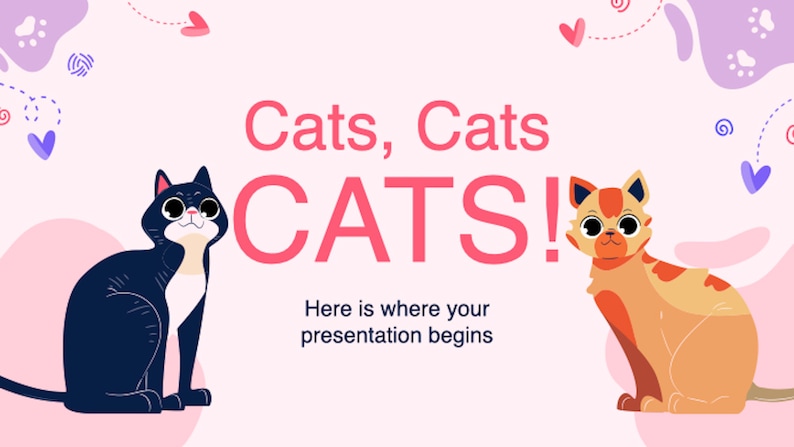 Cats, Cats
CATS!

Here is where your presentation begins